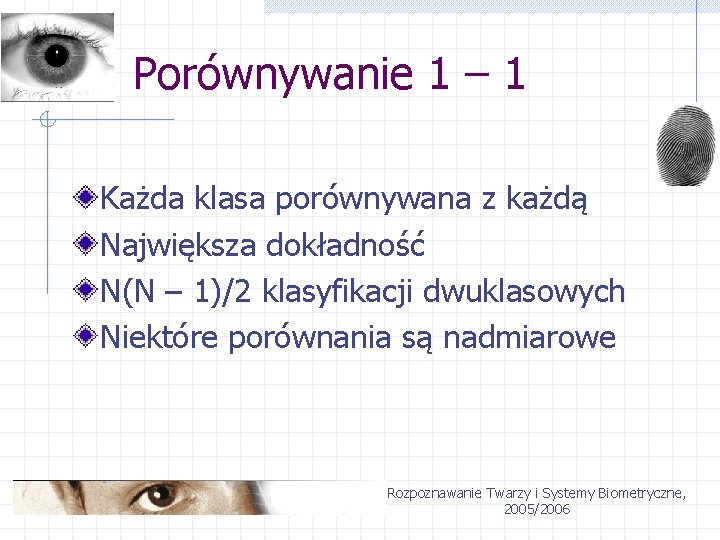 Porównywanie 1 – 1

Każda klasa porównywana z każdą
Największa dokładność
N(N – 1)/2 klasyfikacji dwuklasowych
Niektóre porównania są nadmiarowe

Rozpoznawanie Twarzy i Systemy Biometryczne, 2005/2006